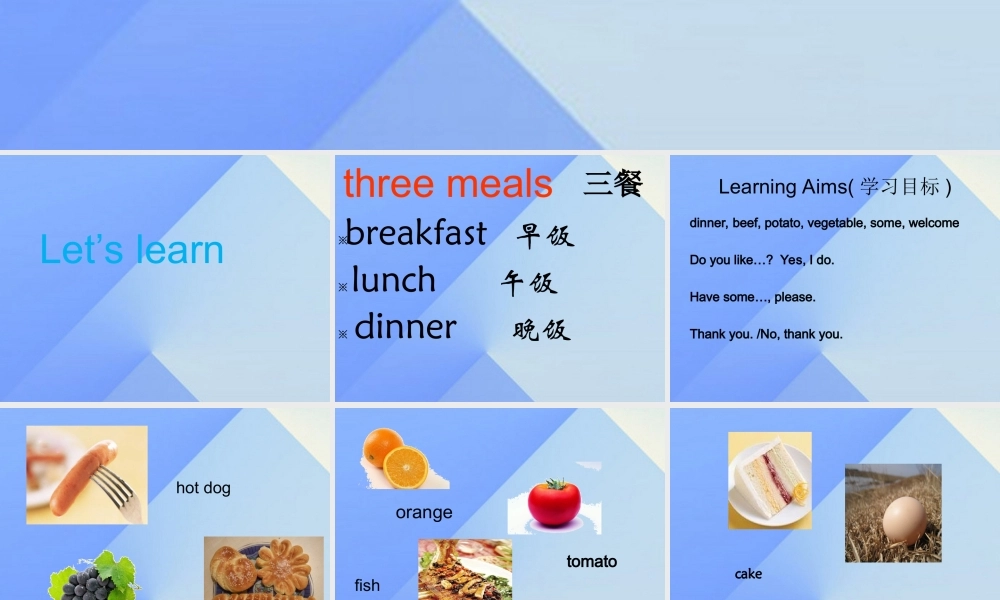 Let's learn

three meals 三餐

※breakfast 早饭

※lunch 午饭

※dinner 晚饭

Learning Aims( 学习目标 )

dinner, beef, potato, vegetable, some, welcome

Do you like…? Yes, I do.

Have some…, please.

Thank you. /No, thank you.

hot dog

orange

tomato

fish

cake